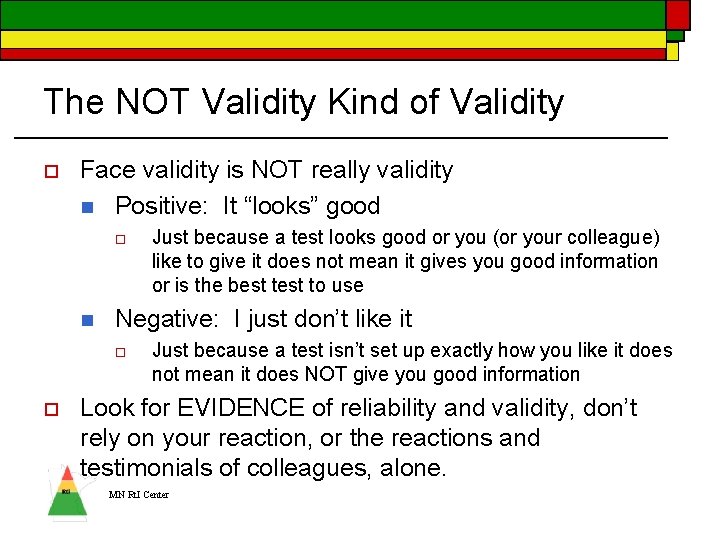 The NOT Validity Kind of Validity

Face validity is NOT really validity

Positive: It “looks” good

Just because a test looks good or you (or your colleague) like to give it does not mean it gives you good information or is the best test to use

Negative: I just don’t like it

Just because a test isn’t set up exactly how you like it does not mean it does NOT give you good information

Look for EVIDENCE of reliability and validity, don’t rely on your reaction, or the reactions and testimonials of colleagues, alone.

MN RtI Center